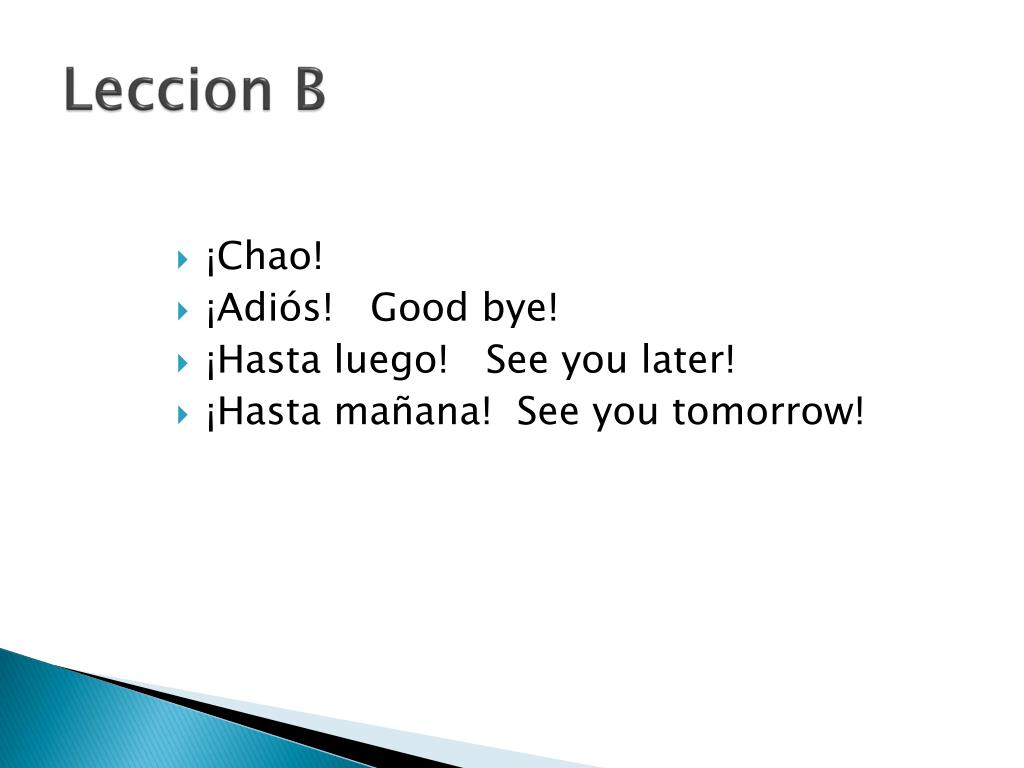 Leccion B

¡Chao!
¡Adiós! Good bye!
¡Hasta luego! See you later!
¡Hasta mañana! See you tomorrow!